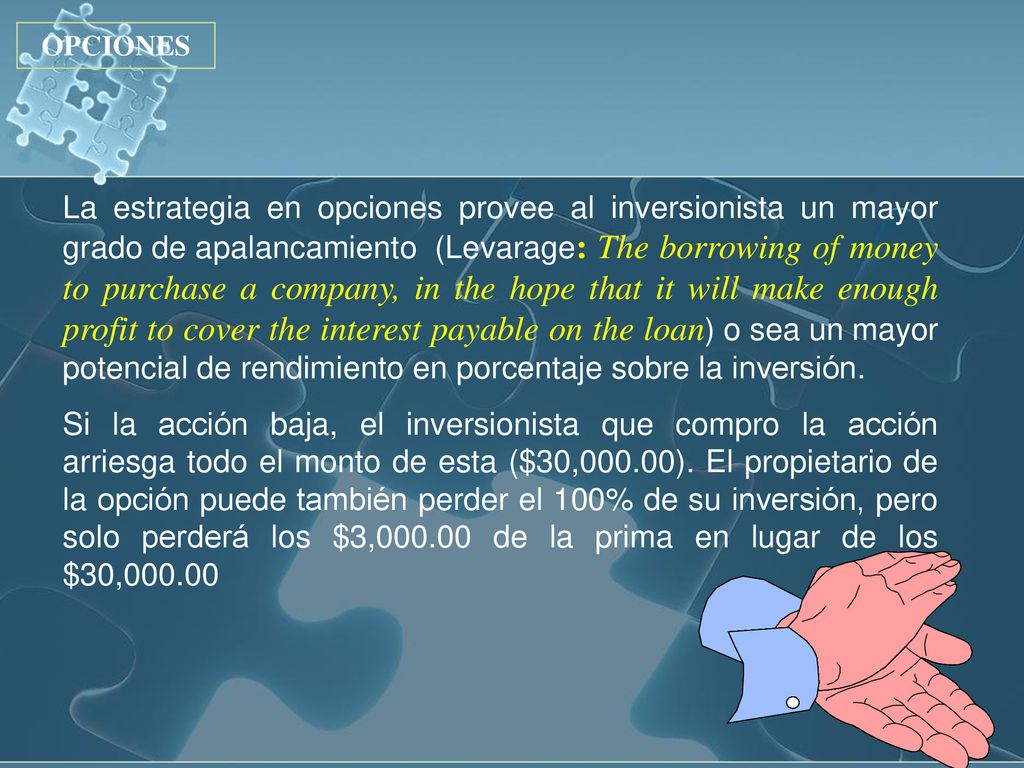 OPCIONES

La estrategia en opciones provee al inversionista un mayor grado de apalancamiento (Levarage: The borrowing of money to purchase a company, in the hope that it will make enough profit to cover the interest payable on the loan) o sea un mayor potencial de rendimiento en porcentaje sobre la inversión.

Si la acción baja, el inversionista que compro la acción arriesga todo el monto de esta ($30,000.00). El propietario de la opción puede también perder el 100% de su inversión, pero solo perderá los $3,000.00 de la prima en lugar de los $30,000.00